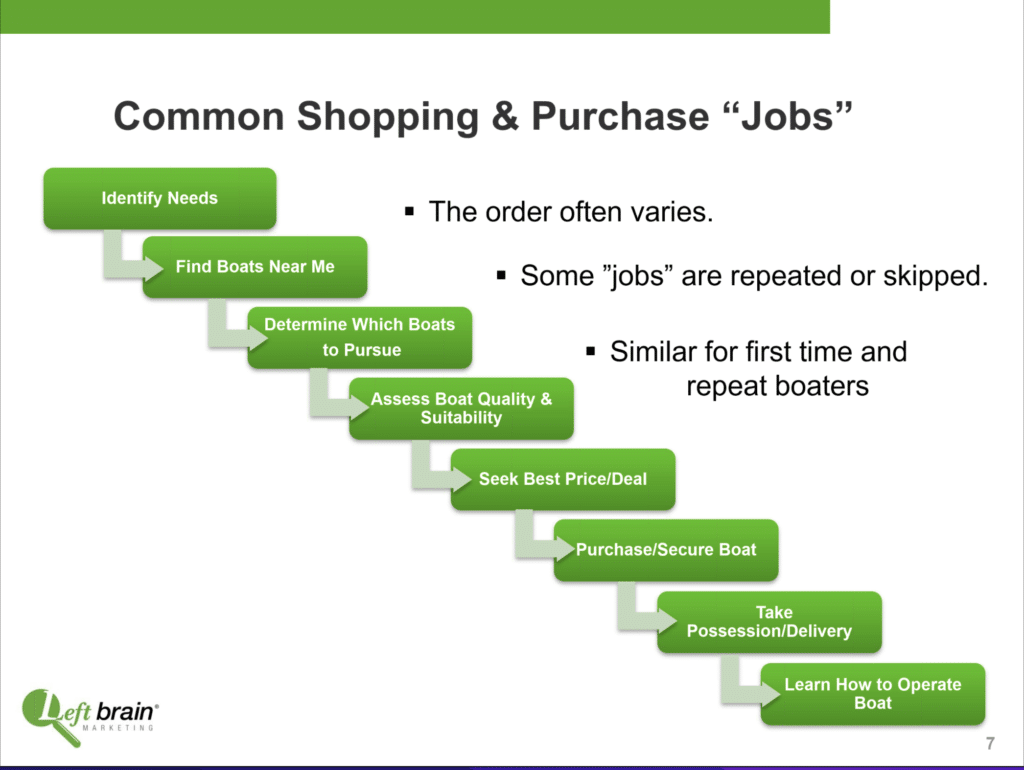 Common Shopping & Purchase “Jobs”

Identify Needs

Find Boats Near Me

Determine Which Boats to Pursue

Assess Boat Quality & Suitability

Seek Best Price/Deal

Purchase/Secure Boat

Take Possession/Delivery

Learn How to Operate Boat

▪ The order often varies.

▪ Some ”jobs” are repeated or skipped.

▪ Similar for first time and repeat boaters

Left brain® MARKETING

7